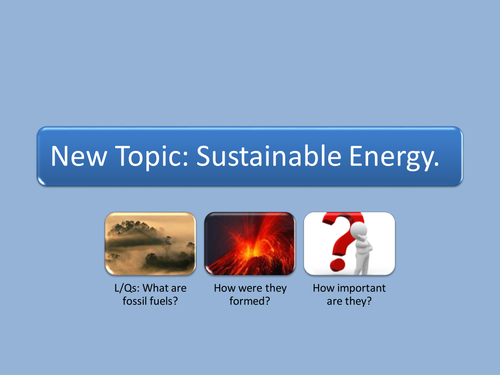 New Topic: Sustainable Energy.

L/Qs: What are fossil fuels?

How were they formed?

How important are they?